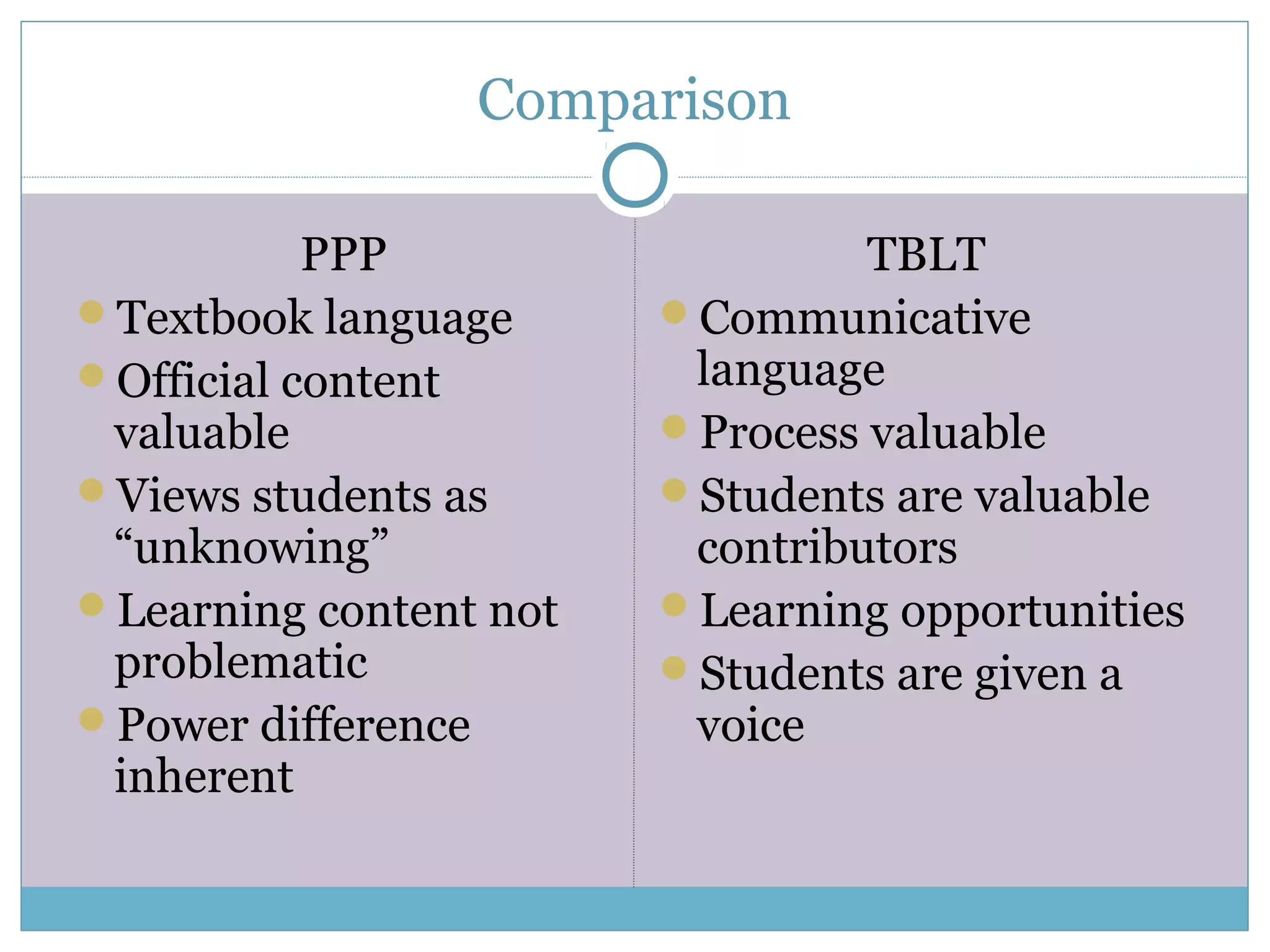 Comparison

PPP

- Textbook language
- Official content valuable
- Views students as “unknowing”
- Learning content not problematic
- Power difference inherent

TBLT

- Communicative language
- Process valuable
- Students are valuable contributors
- Learning opportunities
- Students are given a voice